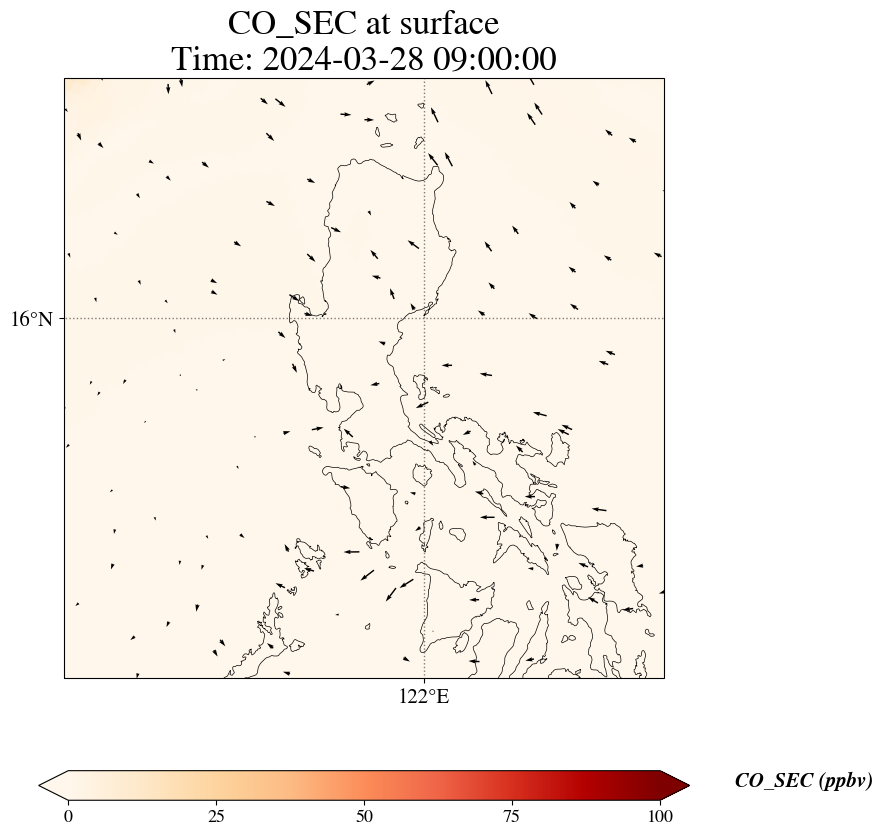 CO_SEC at surface
Time: 2024-03-28 09:00:00

16°N

122°E

0 25 50 75 100

CO_SEC (ppbv)